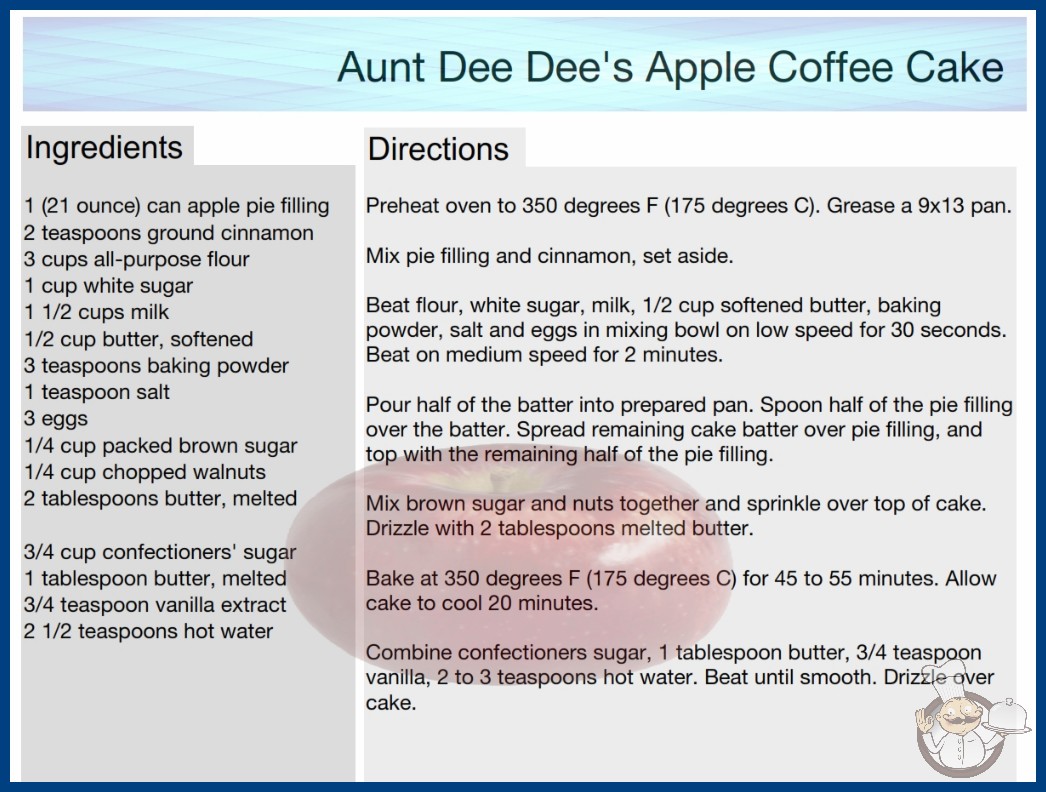 Aunt Dee Dee's Apple Coffee Cake

Ingredients

1 (21 ounce) can apple pie filling
2 teaspoons ground cinnamon
3 cups all-purpose flour
1 cup white sugar
1 1/2 cups milk
1/2 cup butter, softened
3 teaspoons baking powder
1 teaspoon salt
3 eggs
1/4 cup packed brown sugar
1/4 cup chopped walnuts
2 tablespoons butter, melted

3/4 cup confectioners' sugar
1 tablespoon butter, melted
3/4 teaspoon vanilla extract
2 1/2 teaspoons hot water

Directions

Preheat oven to 350 degrees F (175 degrees C). Grease a 9x13 pan.

Mix pie filling and cinnamon, set aside.

Beat flour, white sugar, milk, 1/2 cup softened butter, baking powder, salt and eggs in mixing bowl on low speed for 30 seconds. Beat on medium speed for 2 minutes.

Pour half of the batter into prepared pan. Spoon half of the pie filling over the batter. Spread remaining cake batter over pie filling, and top with the remaining half of the pie filling.

Mix brown sugar and nuts together and sprinkle over top of cake. Drizzle with 2 tablespoons melted butter.

Bake at 350 degrees F (175 degrees C) for 45 to 55 minutes. Allow cake to cool 20 minutes.

Combine confectioners sugar, 1 tablespoon butter, 3/4 teaspoon vanilla, 2 to 3 teaspoons hot water. Beat until smooth. Drizzle over cake.